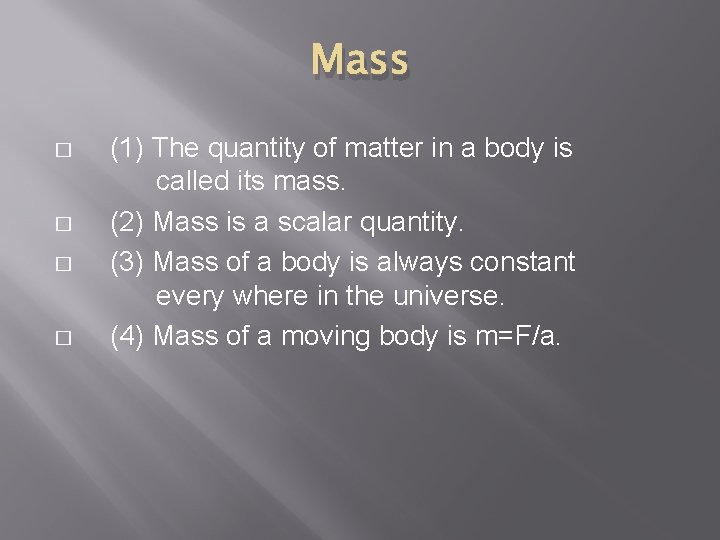 Mass

(1) The quantity of matter in a body is called its mass.

(2) Mass is a scalar quantity.

(3) Mass of a body is always constant every where in the universe.

(4) Mass of a moving body is $m=F/a$.